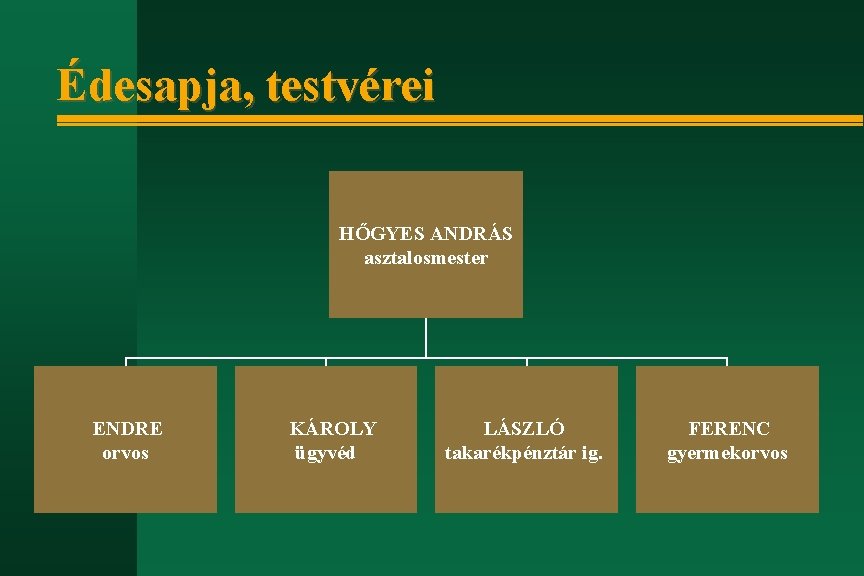 Édesapja, testvérei

HŐGYES ANDRÁS
asztalosmester

ENDRE
orvos

KÁROLY
ügyvéd

LÁSZLÓ
takarékpénztár ig.

FERENC
gyermekorvos